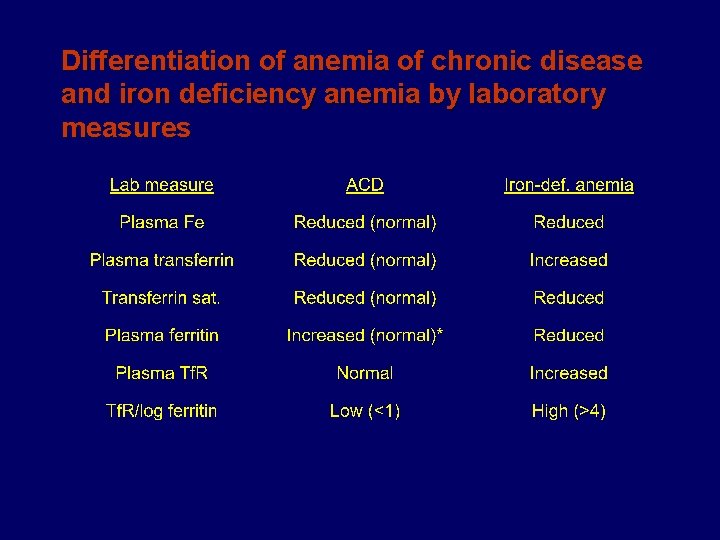 Differentiation of anemia of chronic disease and iron deficiency anemia by laboratory measures

| Lab measure | ACD | Iron-def. anemia |
|---|---|---|
| Plasma Fe | Reduced (normal) | Reduced |
| Plasma transferrin | Reduced (normal) | Increased |
| Transferrin sat. | Reduced (normal) | Reduced |
| Plasma ferritin | Increased (normal)* | Reduced |
| Plasma TfR | Normal | Increased |
| TfR/log ferritin | Low (<1) | High (>4) |